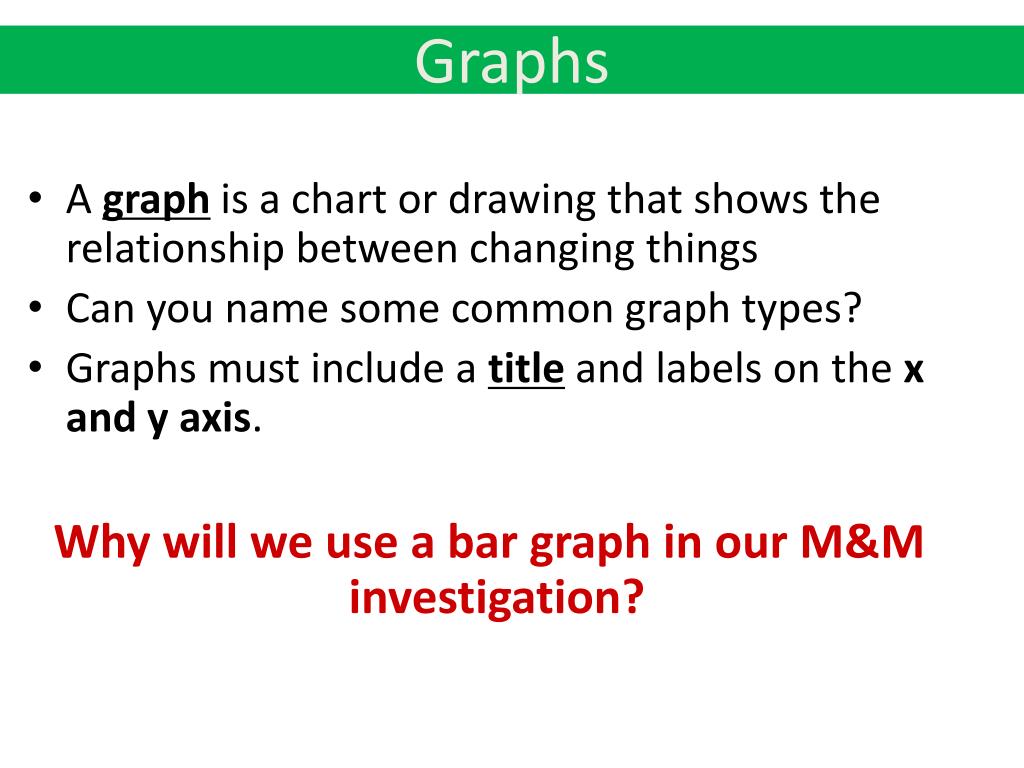 Graphs

• A graph is a chart or drawing that shows the relationship between changing things
• Can you name some common graph types?
• Graphs must include a title and labels on the x and y axis.

Why will we use a bar graph in our M&M investigation?